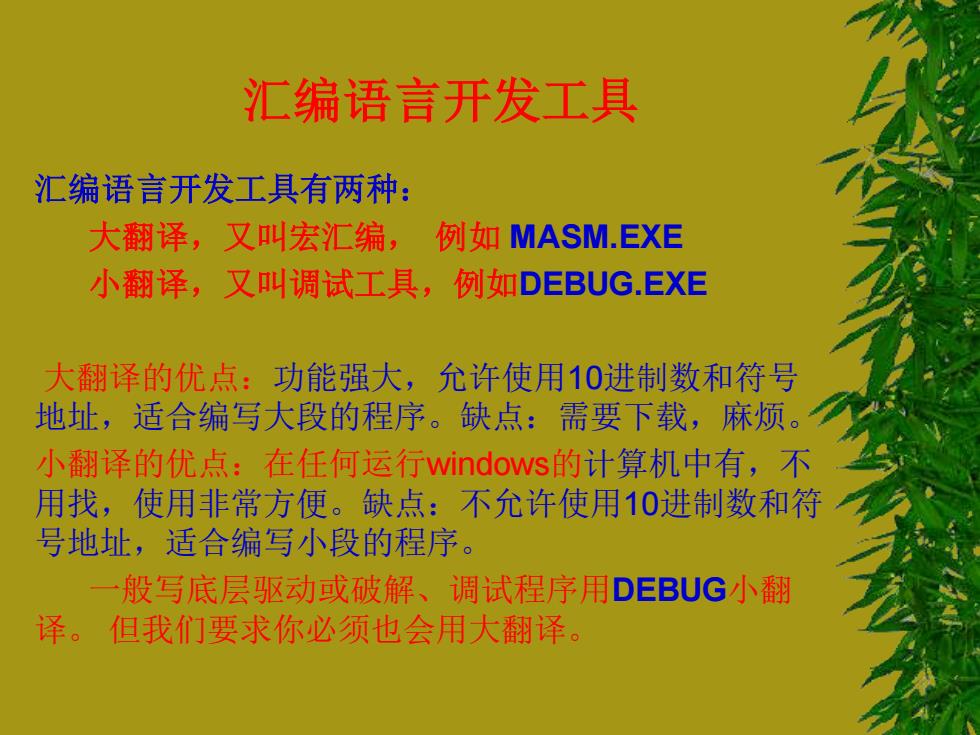 汇编语言开发工具

汇编语言开发工具有两种：

大翻译，又叫宏汇编， 例如 MASM.EXE

小翻译，又叫调试工具，例如DEBUG.EXE

大翻译的优点：功能强大，允许使用10进制数和符号地址，适合编写大段的程序。缺点：需要下载，麻烦。

小翻译的优点：在任何运行windows的计算机中有，不用找，使用非常方便。缺点：不允许使用10进制数和符号地址，适合编写小段的程序。

一般写底层驱动或破解、调试程序用DEBUG小翻译。 但我们要求你必须也会用大翻译。